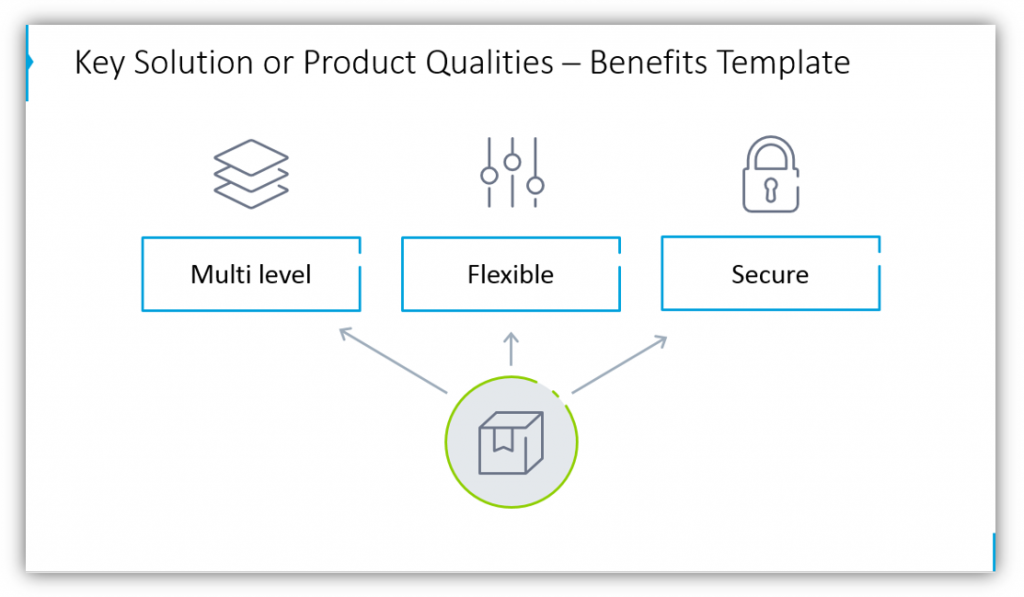 Key Solution or Product Qualities – Benefits Template

Multi level

Flexible

Secure